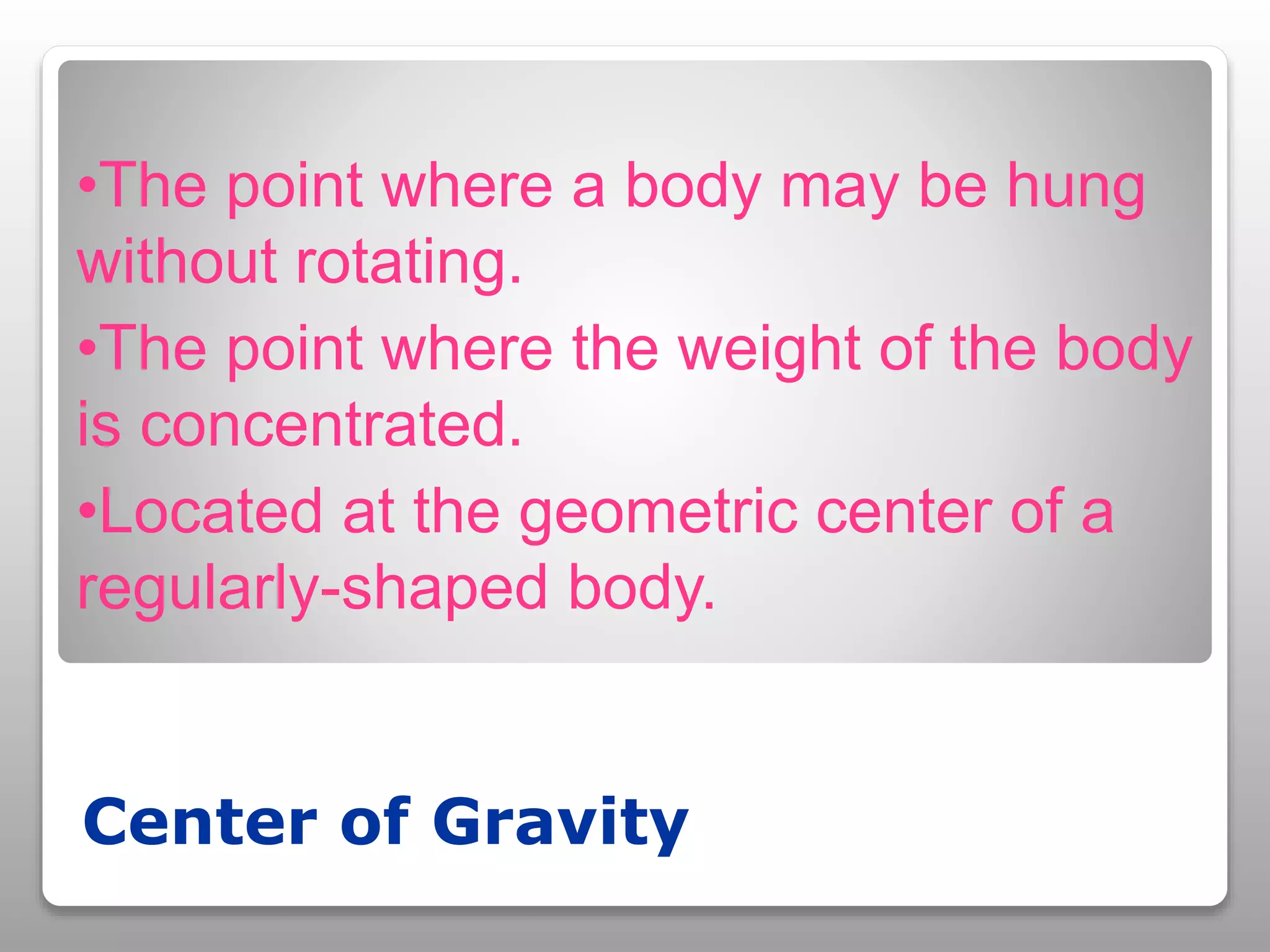 •The point where a body may be hung without rotating.

•The point where the weight of the body is concentrated.

•Located at the geometric center of a regularly-shaped body.

Center of Gravity